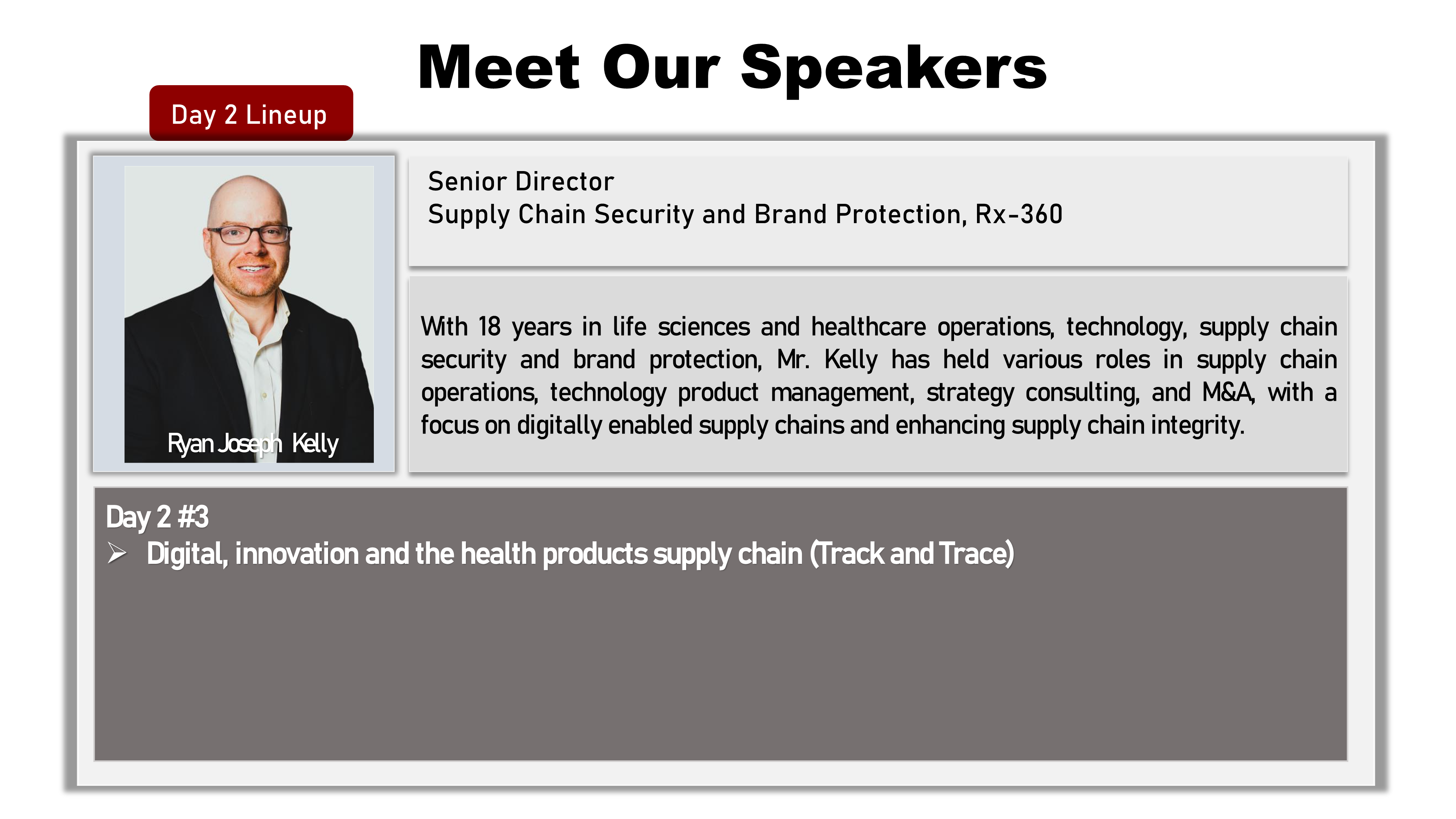 Meet Our Speakers

Day 2 Lineup

Ryan Joseph Kelly

Senior Director
Supply Chain Security and Brand Protection, Rx-360

With 18 years in life sciences and healthcare operations, technology, supply chain security and brand protection, Mr. Kelly has held various roles in supply chain operations, technology product management, strategy consulting, and M&A, with a focus on digitally enabled supply chains and enhancing supply chain integrity.

Day 2 #3
➢ Digital, innovation and the health products supply chain (Track and Trace)